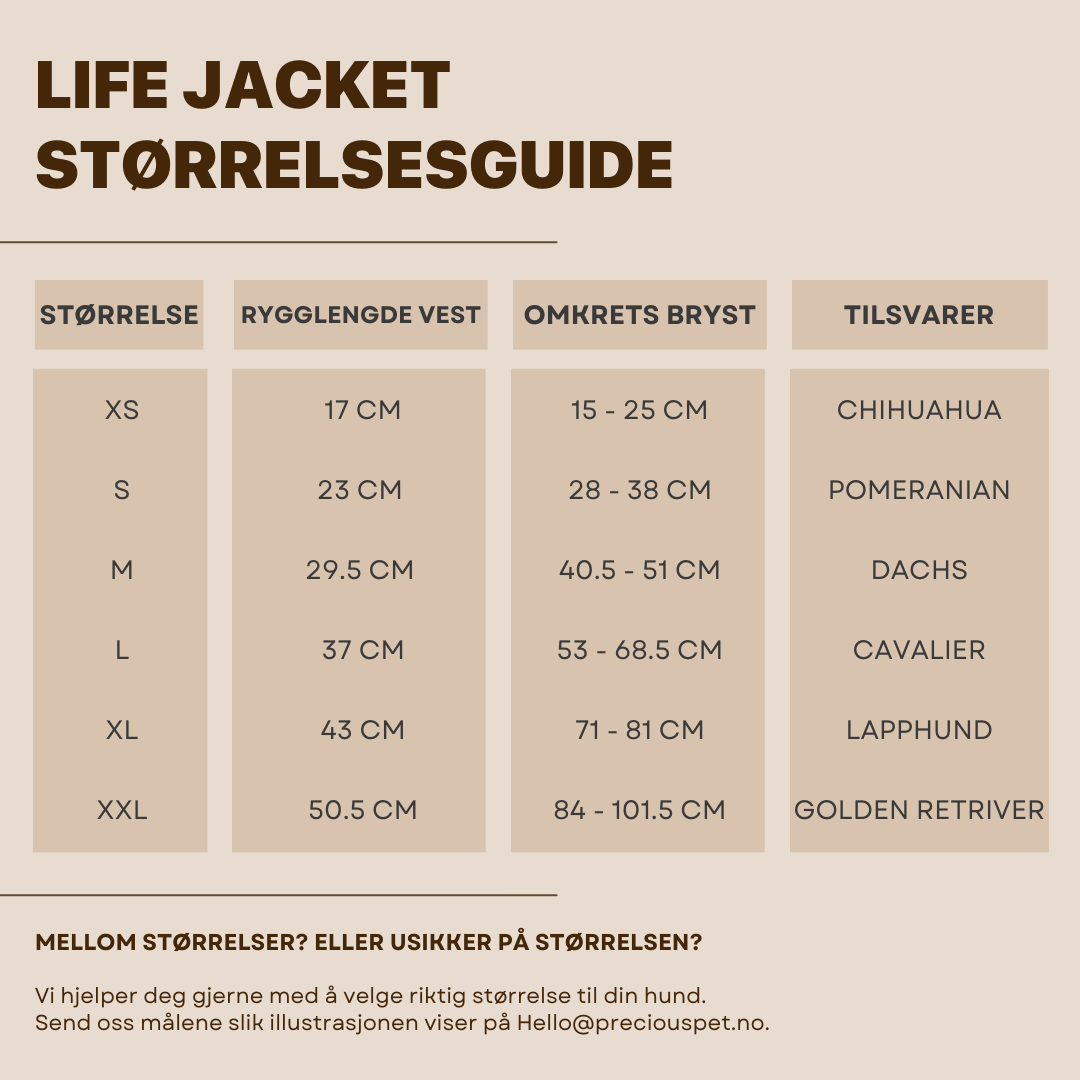 LIFE JACKET STØRRELSESGUIDE

| STØRRELSE | RYGGLENGDE VEST | OMKRETS BRYST | TILSVARER |
|---|---|---|---|
| XS | 17 CM | 15 - 25 CM | CHIHUAHUA |
| S | 23 CM | 28 - 38 CM | POMERANIAN |
| M | 29.5 CM | 40.5 - 51 CM | DACHS |
| L | 37 CM | 53 - 68.5 CM | CAVALIER |
| XL | 43 CM | 71 - 81 CM | LAPPHUND |
| XXL | 50.5 CM | 84 - 101.5 CM | GOLDEN RETRIVER |

MELLOM STØRRELSER? ELLER USIKKER PÅ STØRRELSEN?

Vi hjelper deg gjerne med å velge riktig størrelse til din hund.
Send oss målene slik illustrasjonen viser på Hello@preciouspet.no.